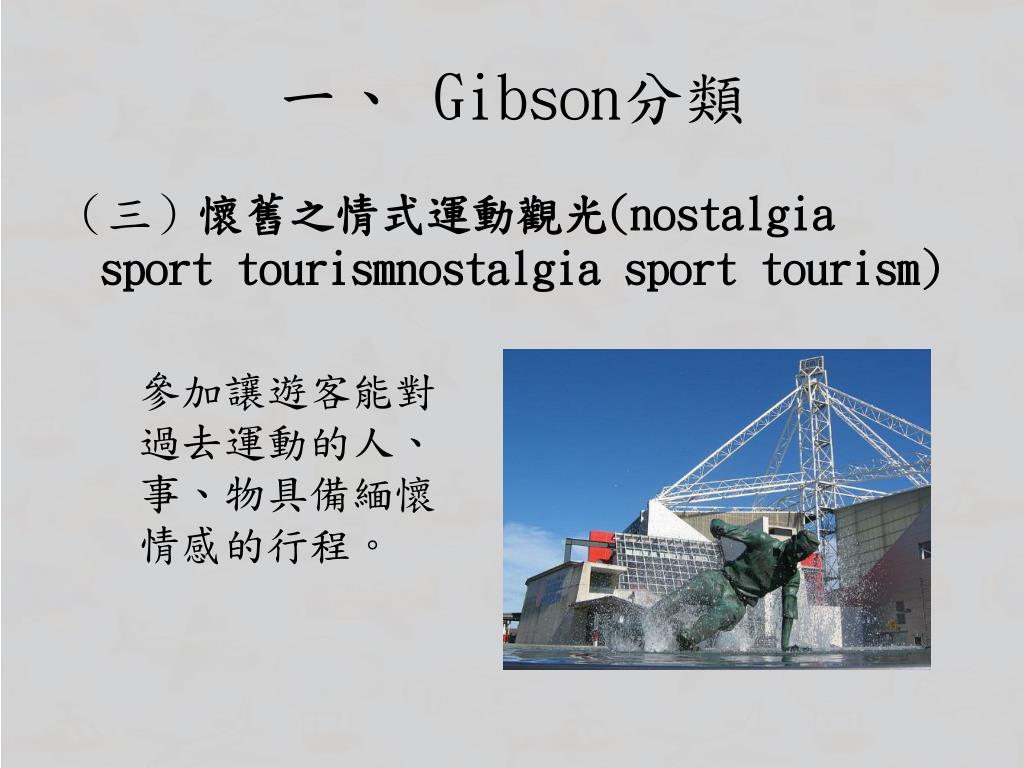 一、 Gibson分類

（三）懷舊之情式運動觀光(nostalgia sport tourismnostalgia sport tourism)

參加讓遊客能對過去運動的人、事、物具備緬懷情感的行程。